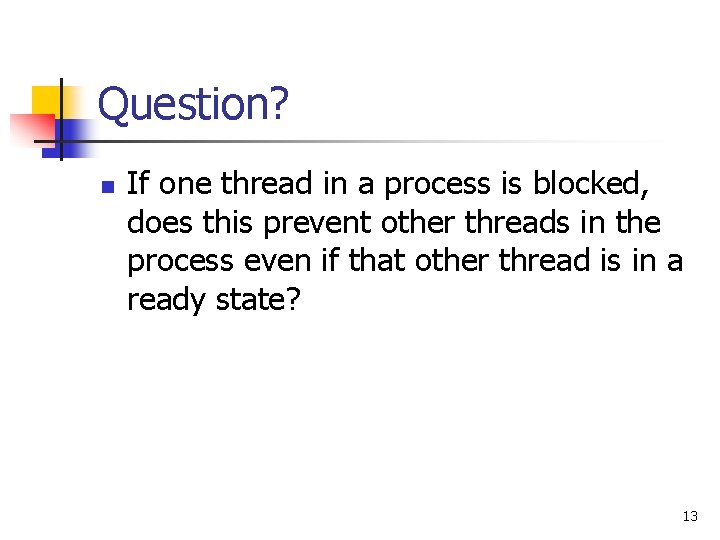 Question?

If one thread in a process is blocked, does this prevent other threads in the process even if that other thread is in a ready state?

13